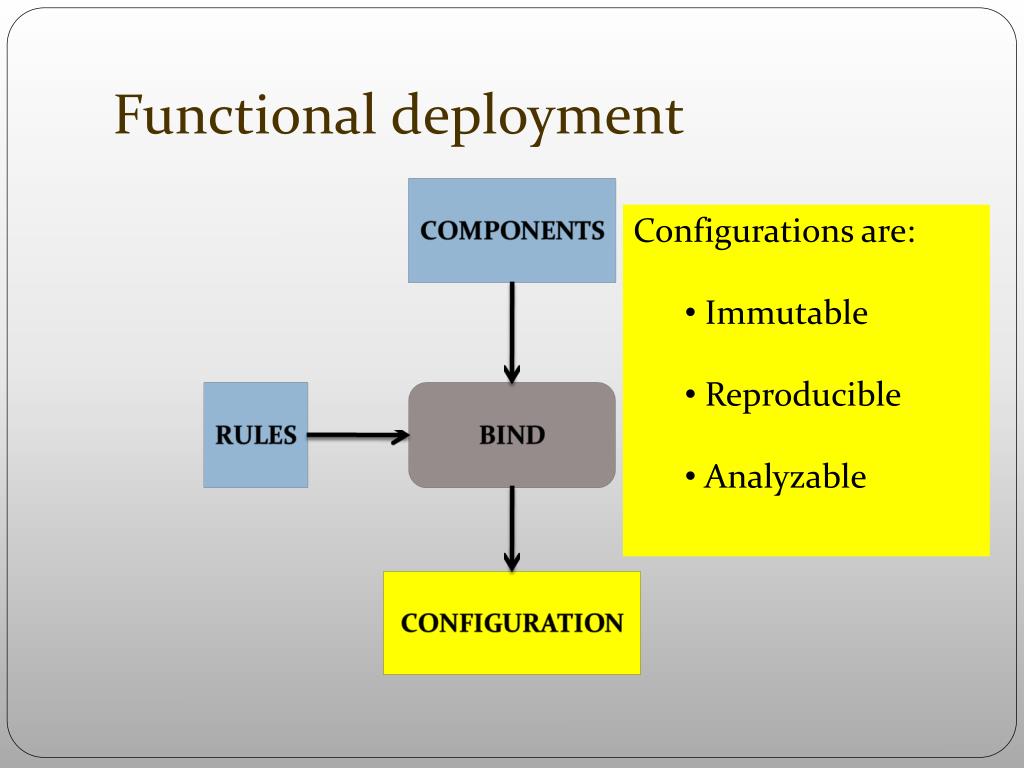 Functional deployment

COMPONENTS

RULES

BIND

CONFIGURATION

Configurations are:

• Immutable

• Reproducible

• Analyzable